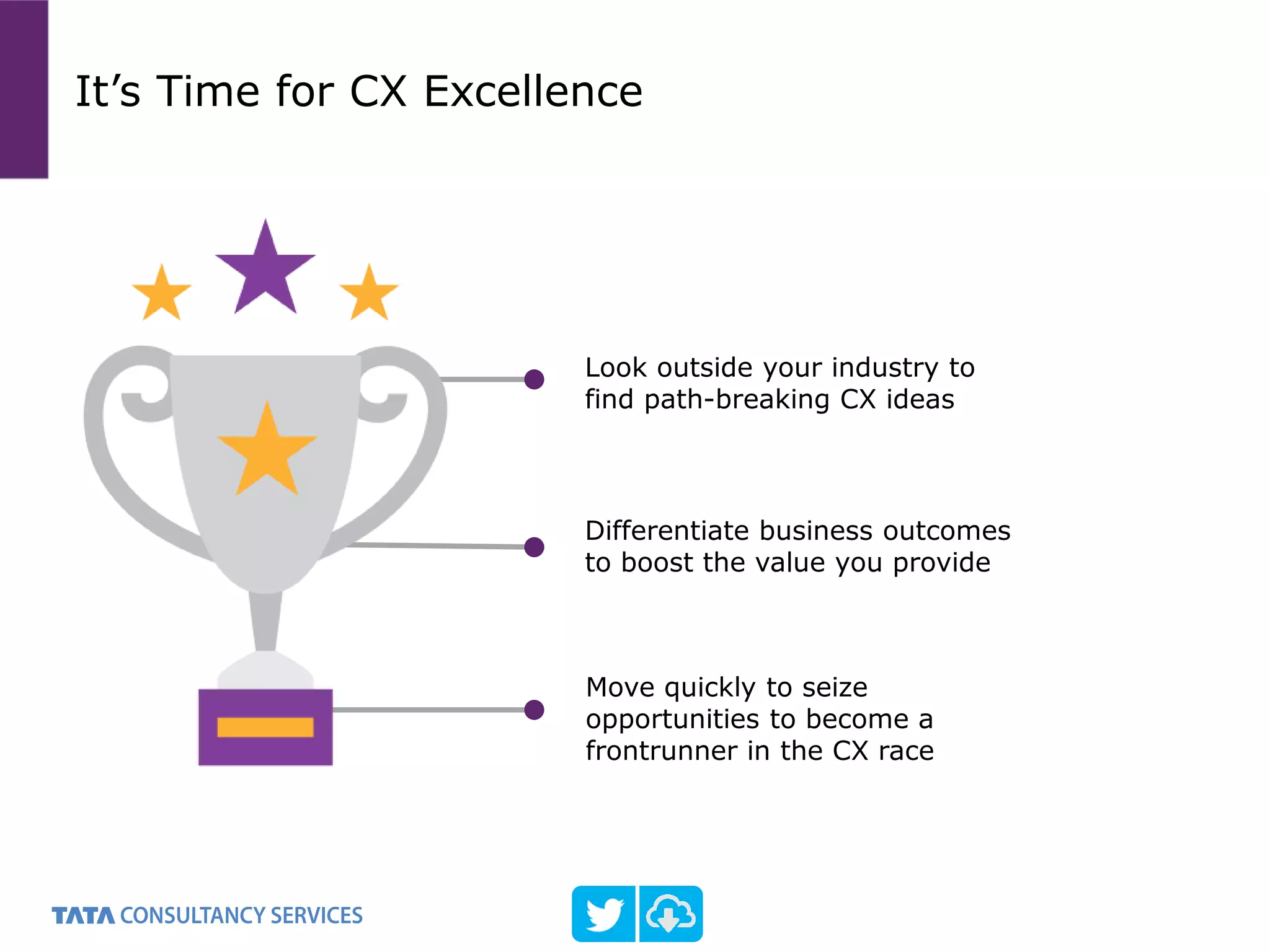 It's Time for CX Excellence

Look outside your industry to find path-breaking CX ideas

Differentiate business outcomes to boost the value you provide

Move quickly to seize opportunities to become a frontrunner in the CX race

TATA CONSULTANCY SERVICES